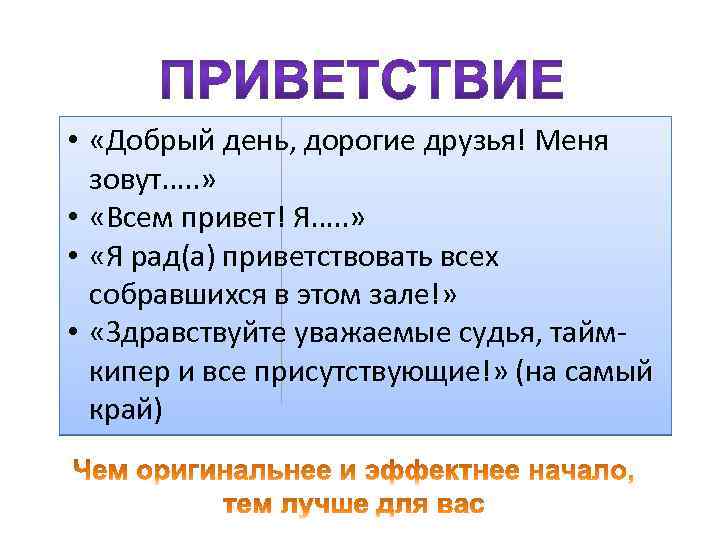 ПРИВЕТСТВИЕ

• «Добрый день, дорогие друзья! Меня зовут.....»
• «Всем привет! Я.....»
• «Я рад(а) приветствовать всех собравшихся в этом зале!»
• «Здравствуйте уважаемые судья, тайм-кипер и все присутствующие!» (на самый край)

Чем оригинальнее и эффектнее начало, тем лучше для вас